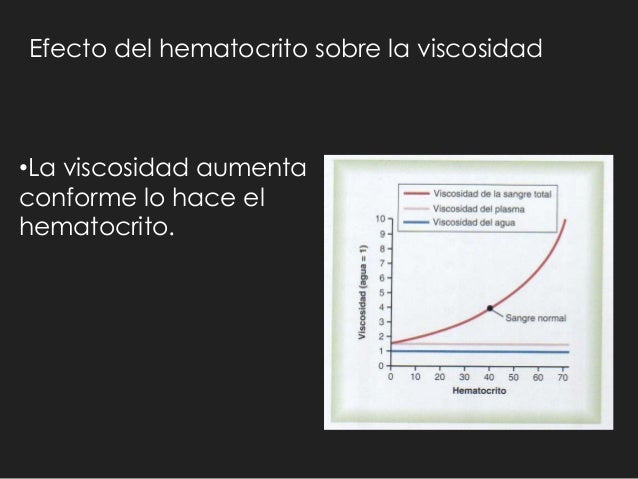 Efecto del hematocrito sobre la viscosidad

•La viscosidad aumenta conforme lo hace el hematocrito.

Viscosidad de la sangre total
Viscosidad del plasma
Viscosidad del agua

Viscosidad (agua = 1)

10
9
8
7
6
5
4
3
2
1
0

Sangre normal

0 10 20 30 40 50 60 70
Hematocrito